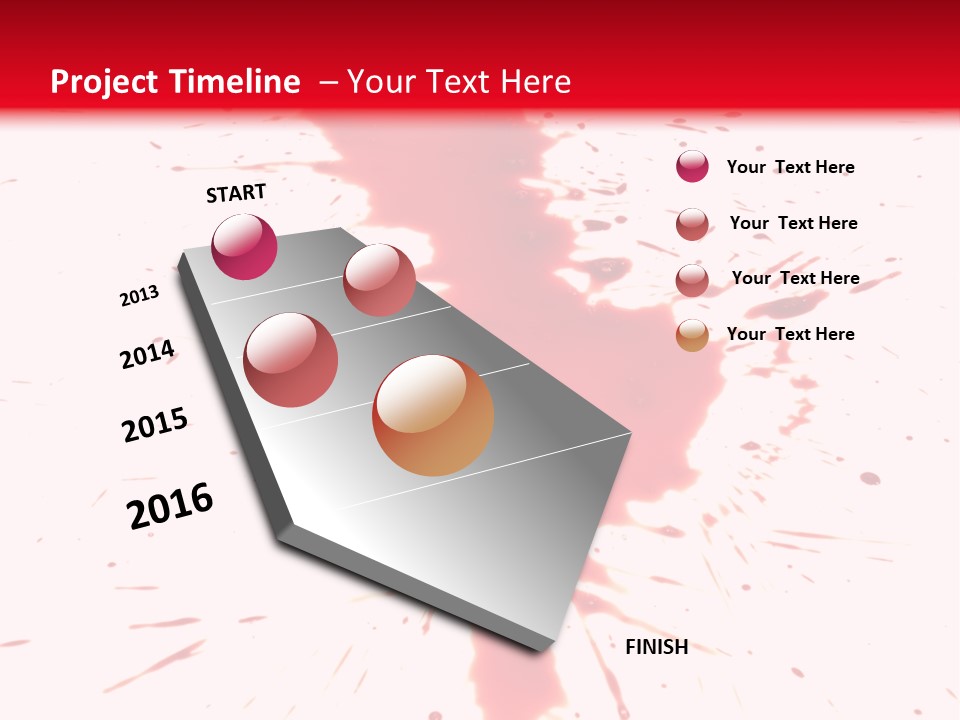 Project Timeline – Your Text Here

START

2013

2014

2015

2016

FINISH

Your Text Here

Your Text Here

Your Text Here

Your Text Here